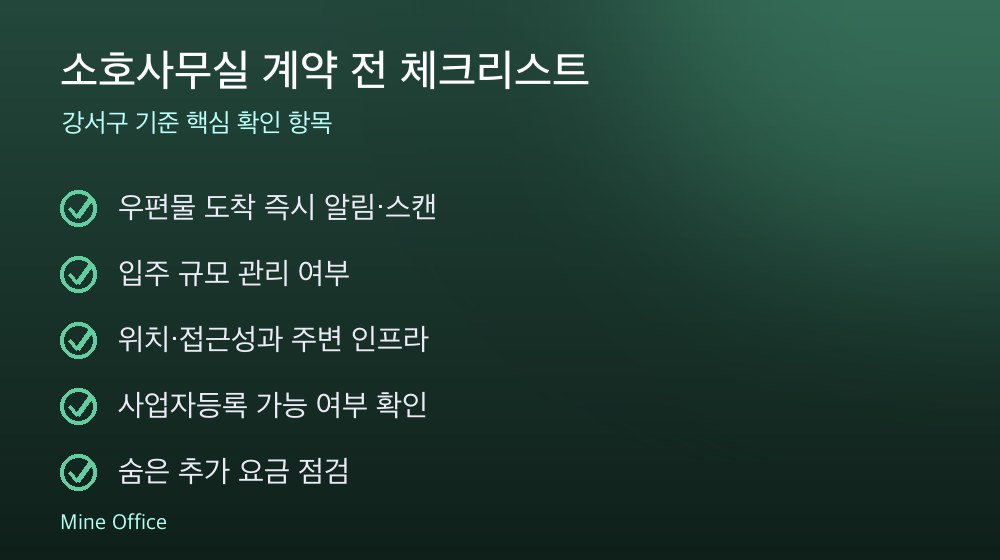 소호사무실 계약 전 체크리스트

강서구 기준 핵심 확인 항목

우편물 도착 즉시 알림·스캔

입주 규모 관리 여부

위치·접근성과 주변 인프라

사업자등록 가능 여부 확인

숨은 추가 요금 점검

Mine Office